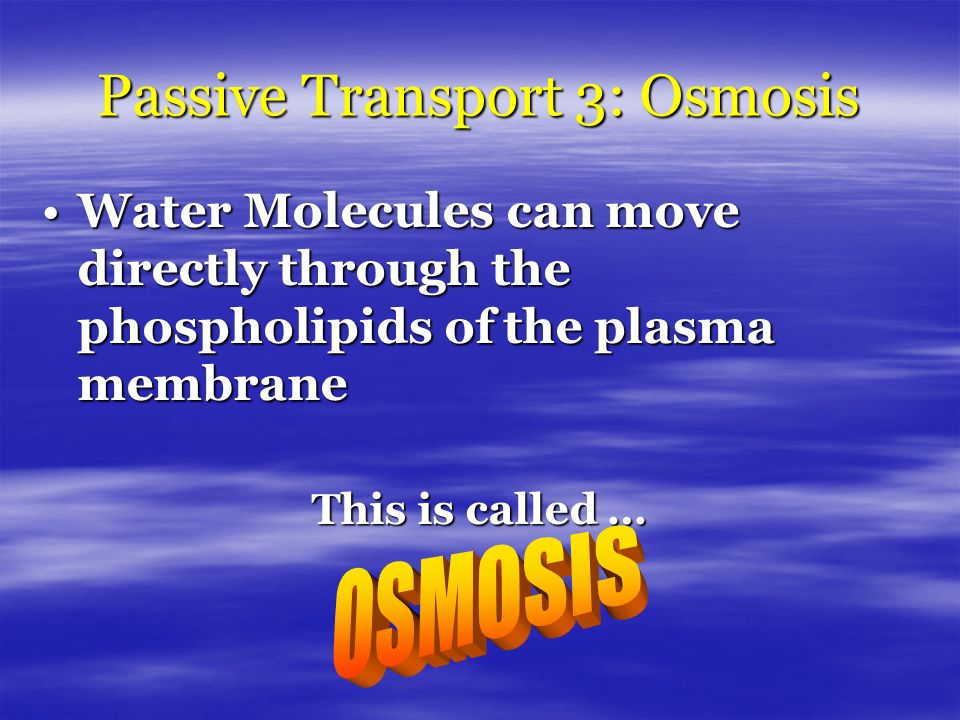 Passive Transport 3: Osmosis

• Water Molecules can move directly through the phospholipids of the plasma membrane

This is called …

OSMOSIS